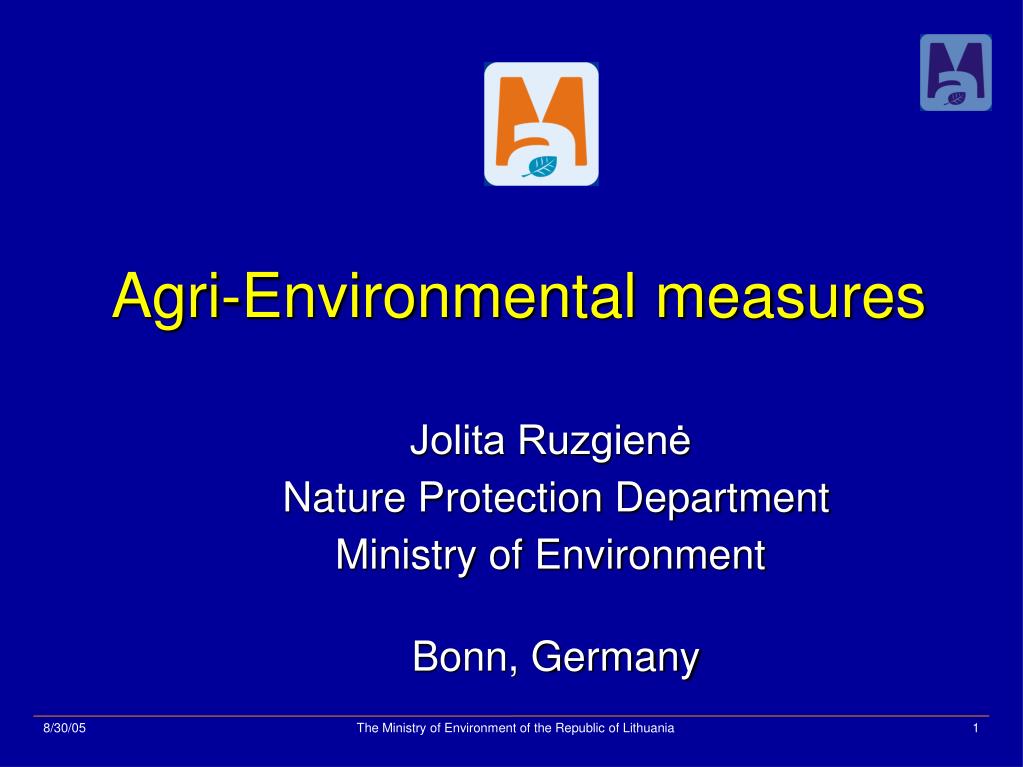 Agri-Environmental measures

Jolita Ruzgienė
Nature Protection Department
Ministry of Environment

Bonn, Germany

8/30/05 The Ministry of Environment of the Republic of Lithuania 1